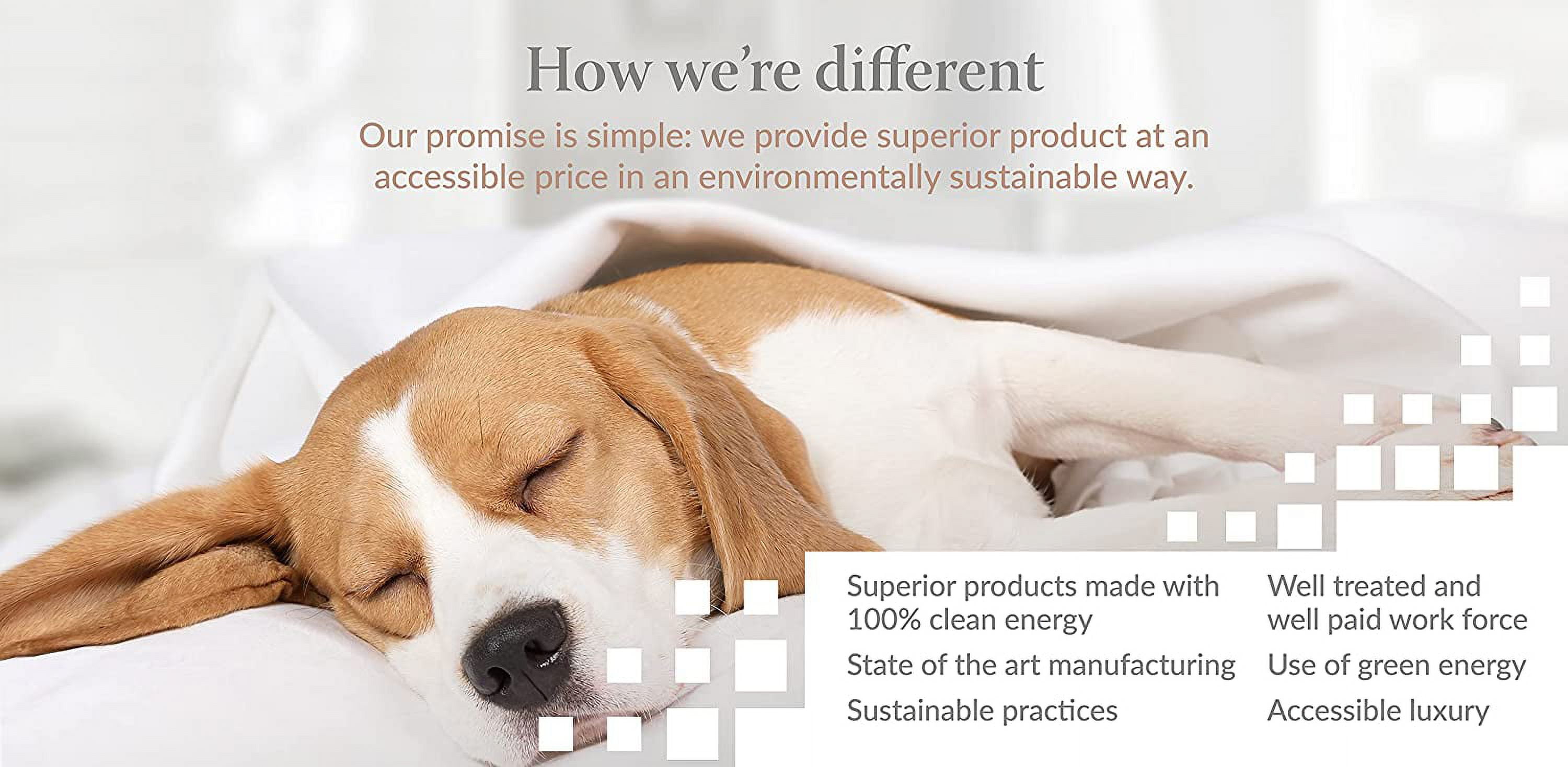 How we're different

Our promise is simple: we provide superior product at an accessible price in an environmentally sustainable way.

Superior products made with 100% clean energy

State of the art manufacturing

Sustainable practices

Well treated and well paid work force

Use of green energy

Accessible luxury